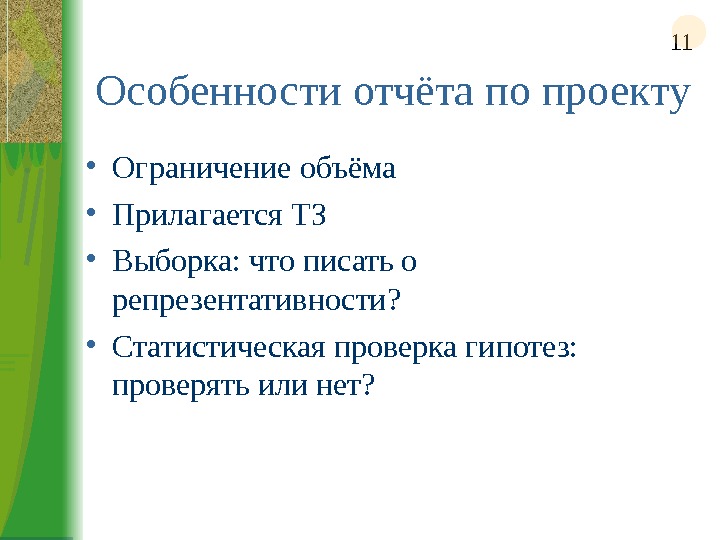 11

Особенности отчёта по проекту

• Ограничение объёма
• Прилагается ТЗ
• Выборка: что писать о репрезентативности?
• Статистическая проверка гипотез: проверять или нет?